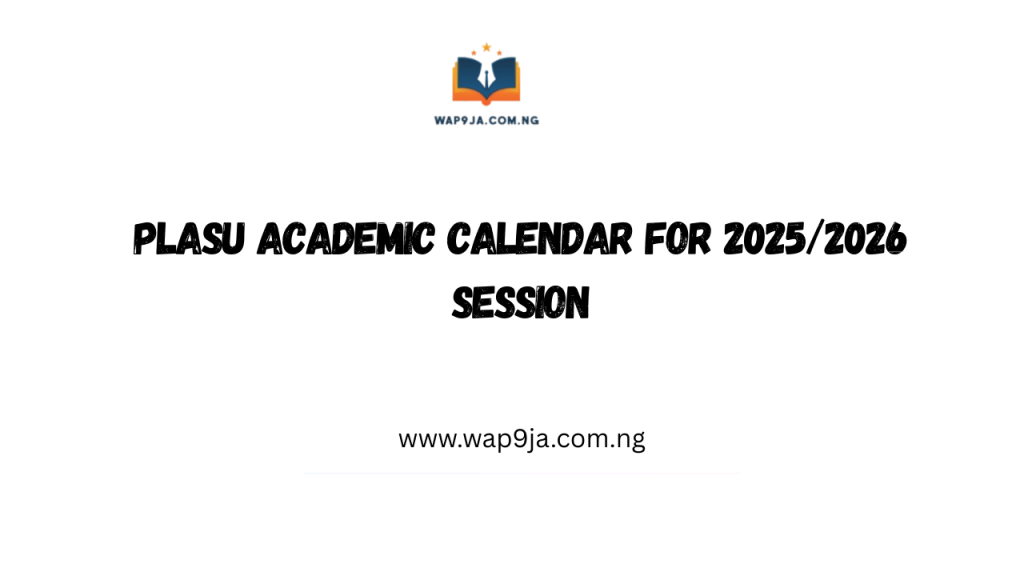 WAP9JA.COM.NG

PLASU ACADEMIC CALENDAR FOR 2025/2026 SESSION

www.wap9ja.com.ng